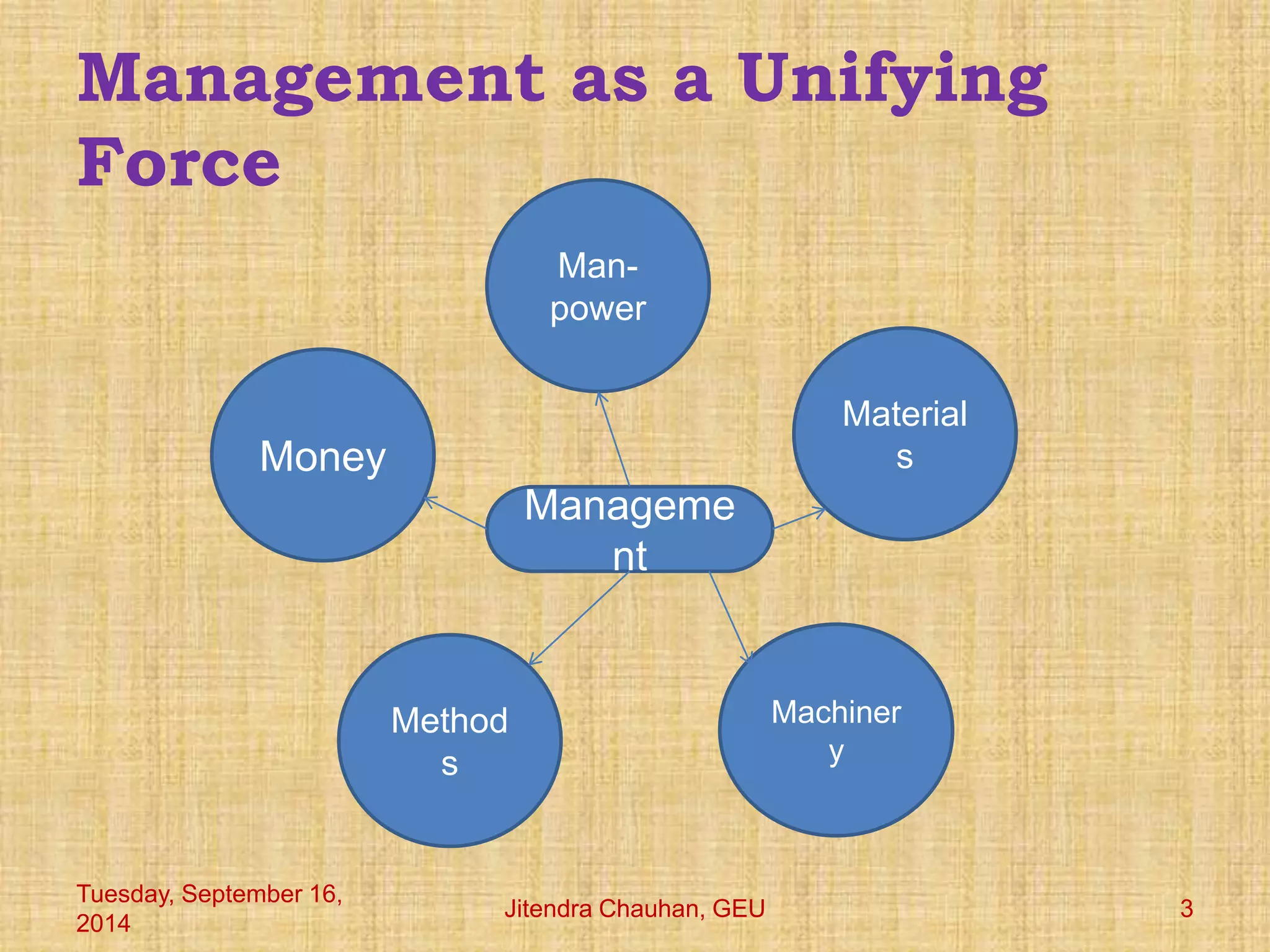 Management as a Unifying Force

Man-power

Money

Materials

Management

Methods

Machinery

Tuesday, September 16, 2014

Jitendra Chauhan, GEU

3